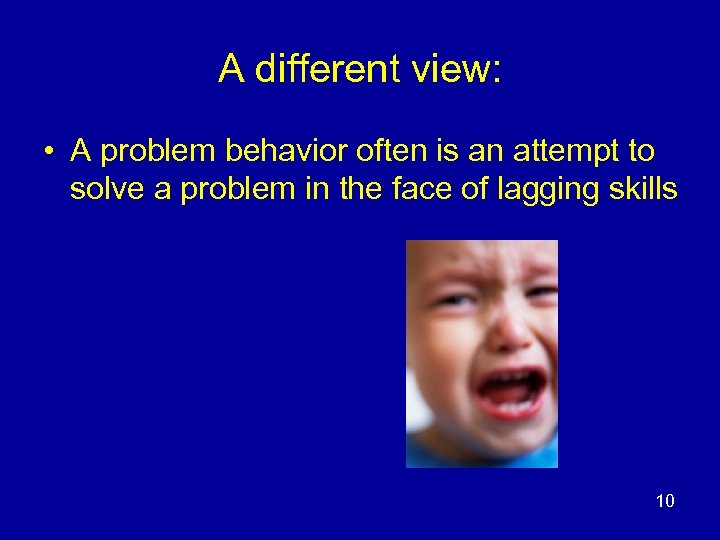 A different view:

• A problem behavior often is an attempt to solve a problem in the face of lagging skills

10